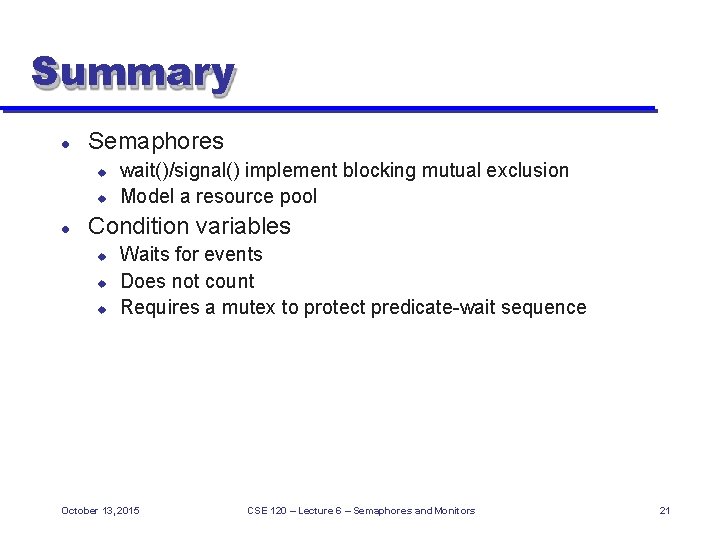 Summary

- Semaphores
  - wait()/signal() implement blocking mutual exclusion
  - Model a resource pool
- Condition variables
  - Waits for events
  - Does not count
  - Requires a mutex to protect predicate-wait sequence

October 13, 2015

CSE 120 – Lecture 6 – Semaphores and Monitors

21